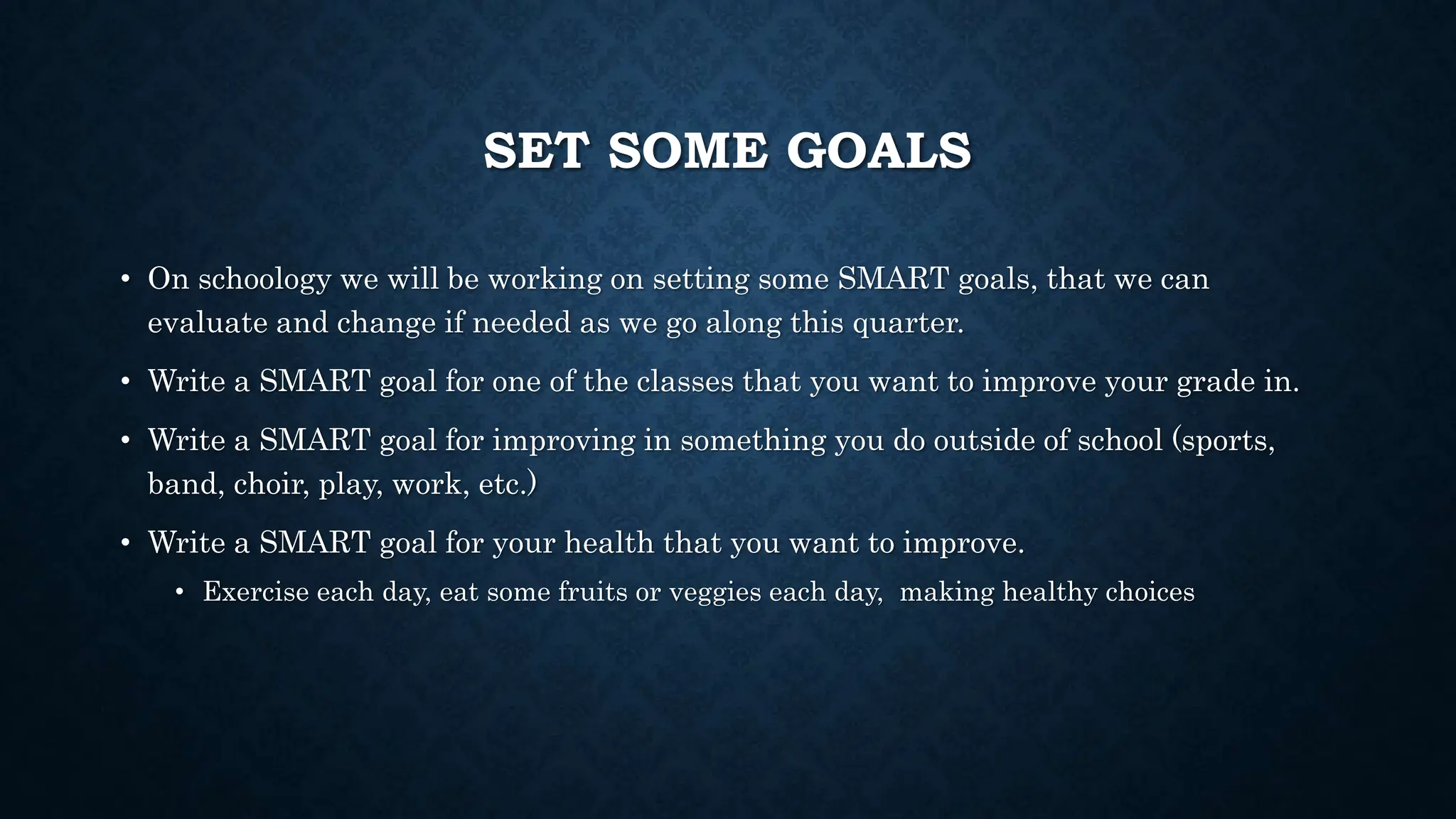 SET SOME GOALS

• On schoology we will be working on setting some SMART goals, that we can evaluate and change if needed as we go along this quarter.

• Write a SMART goal for one of the classes that you want to improve your grade in.

• Write a SMART goal for improving in something you do outside of school (sports, band, choir, play, work, etc.)

• Write a SMART goal for your health that you want to improve.

• Exercise each day, eat some fruits or veggies each day,  making healthy choices